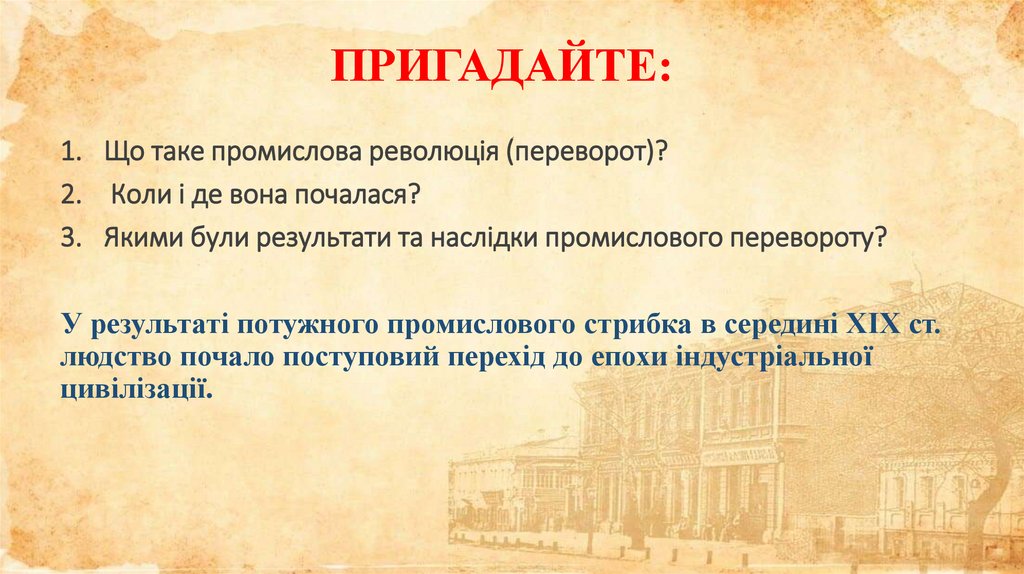 ПРИГАДАЙТЕ:

1. Що таке промислова революція (переворот)?
2. Коли і де вона почалася?
3. Якими були результати та наслідки промислового перевороту?

У результаті потужного промислового стрибка в середині XIX ст. людство почало поступовий перехід до епохи індустріальної цивілізації.